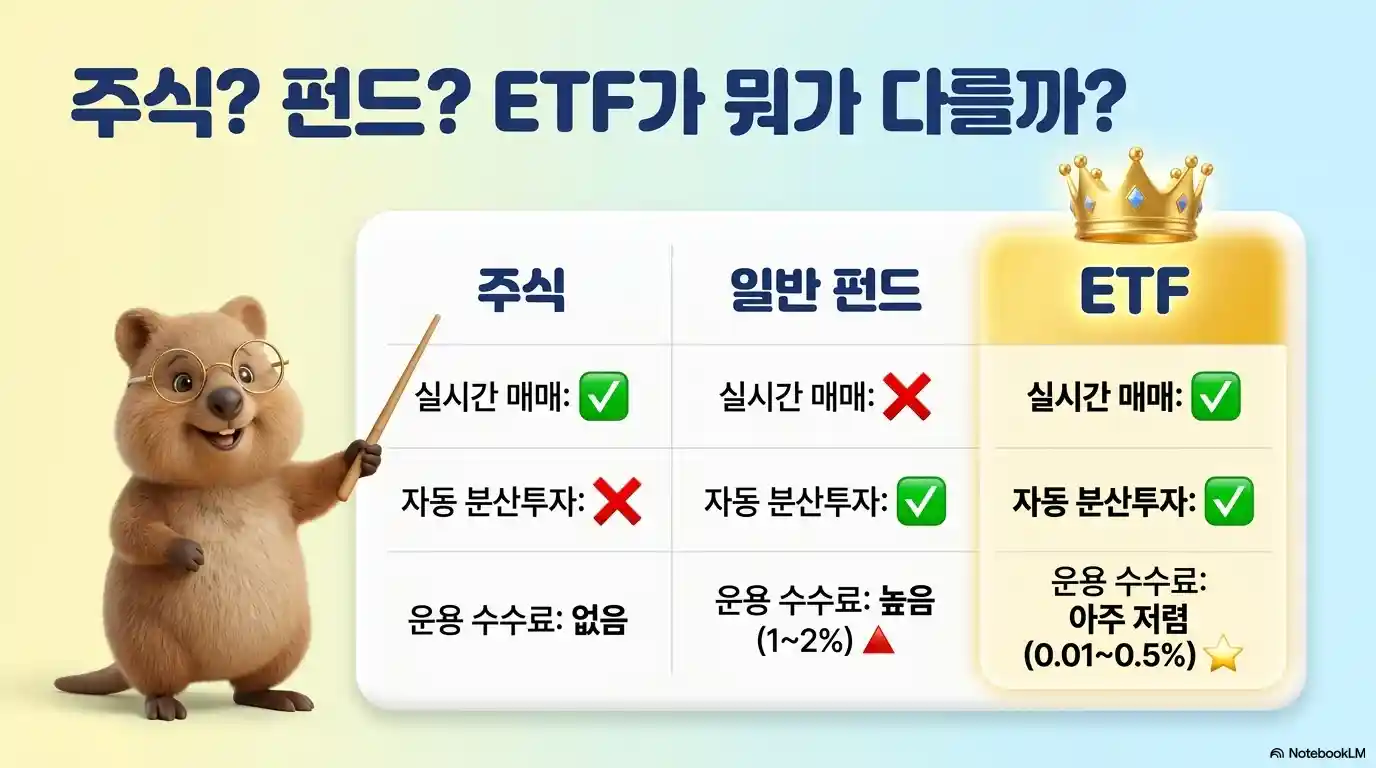 주식? 펀드? ETF가 뭐가 다를까?

| 주식 | 일반 펀드 | ETF |
|---|---|---|
| 실시간 매매: ✅ | 실시간 매매: ❌ | 실시간 매매: ✅ |
| 자동 분산투자: ❌ | 자동 분산투자: ✅ | 자동 분산투자: ✅ |
| 운용 수수료: 없음 | 운용 수수료: 높음 (1~2%) 🔺 | 운용 수수료: 아주 저렴 (0.01~0.5%) ⭐ |

NotebookLM